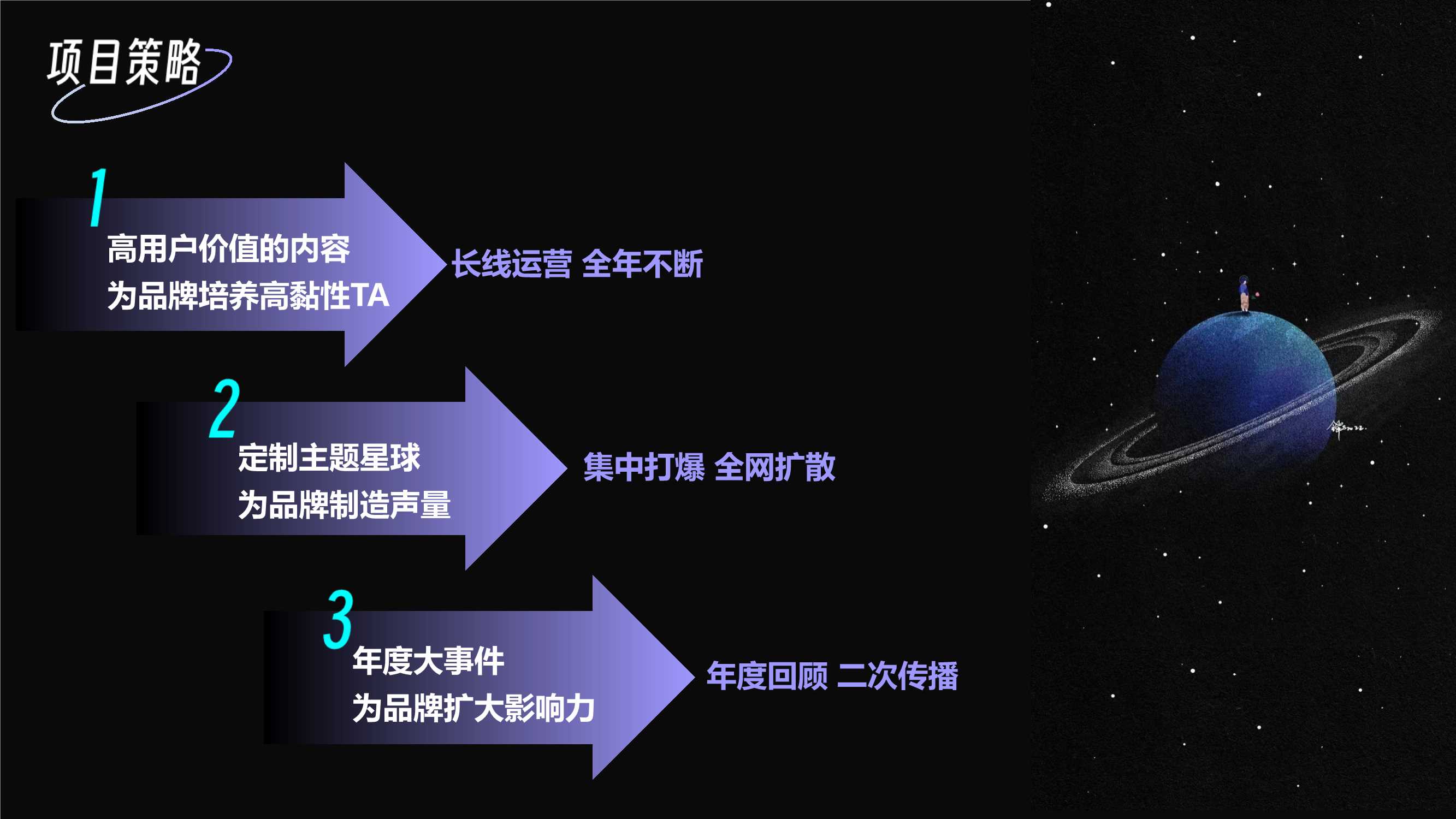 项目策略

1
高用户价值的内容
为品牌培养高黏性TA

长线运营 全年不断

2
定制主题星球
为品牌制造声量

集中打爆 全网扩散

3
年度大事件
为品牌扩大影响力

年度回顾 二次传播